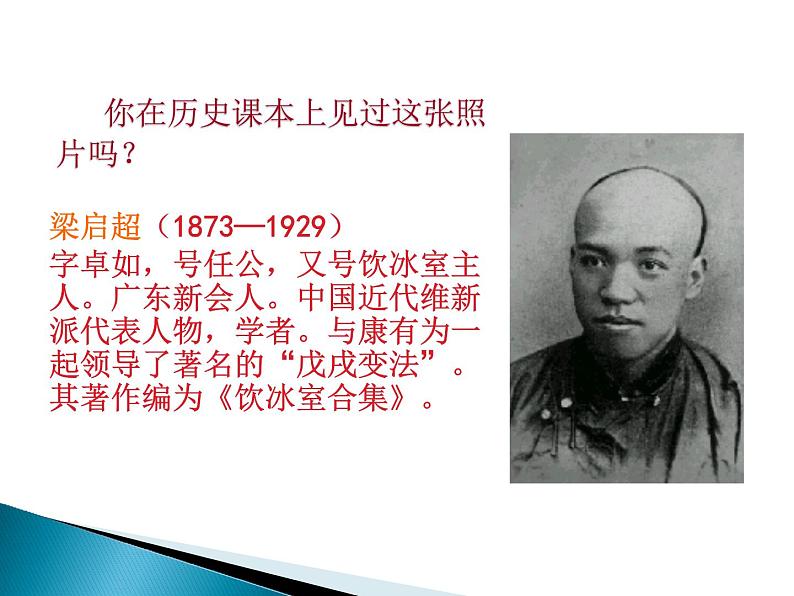 你在历史课本上见过这张照片吗？

梁启超（1873—1929）
字卓如，号任公，又号饮冰室主人。广东新会人。中国近代维新派代表人物，学者。与康有为一起领导了著名的“戊戌变法”。其著作编为《饮冰室合集》。